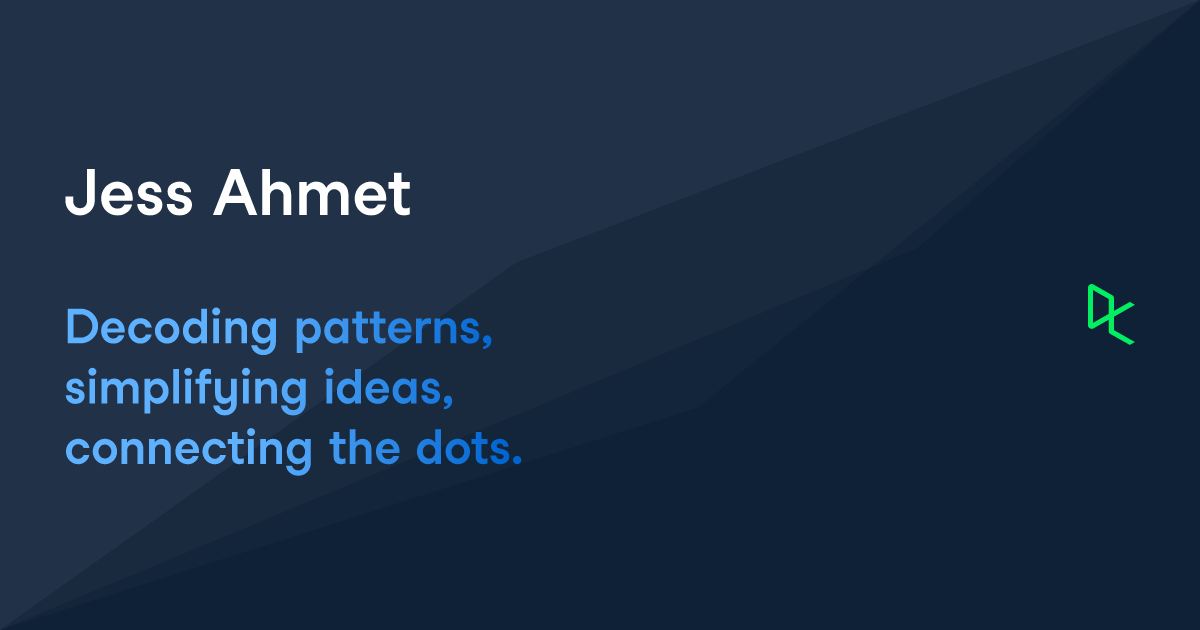 Jess Ahmet

Decoding patterns, simplifying ideas, connecting the dots.